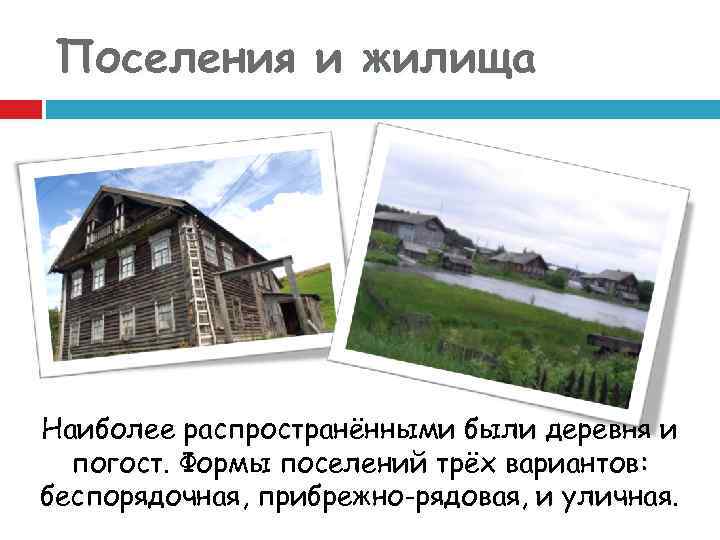 Поселения и жилища

Наиболее распространёнными были деревня и погост. Формы поселений трёх вариантов: беспорядочная, прибрежно-рядовая, и уличная.